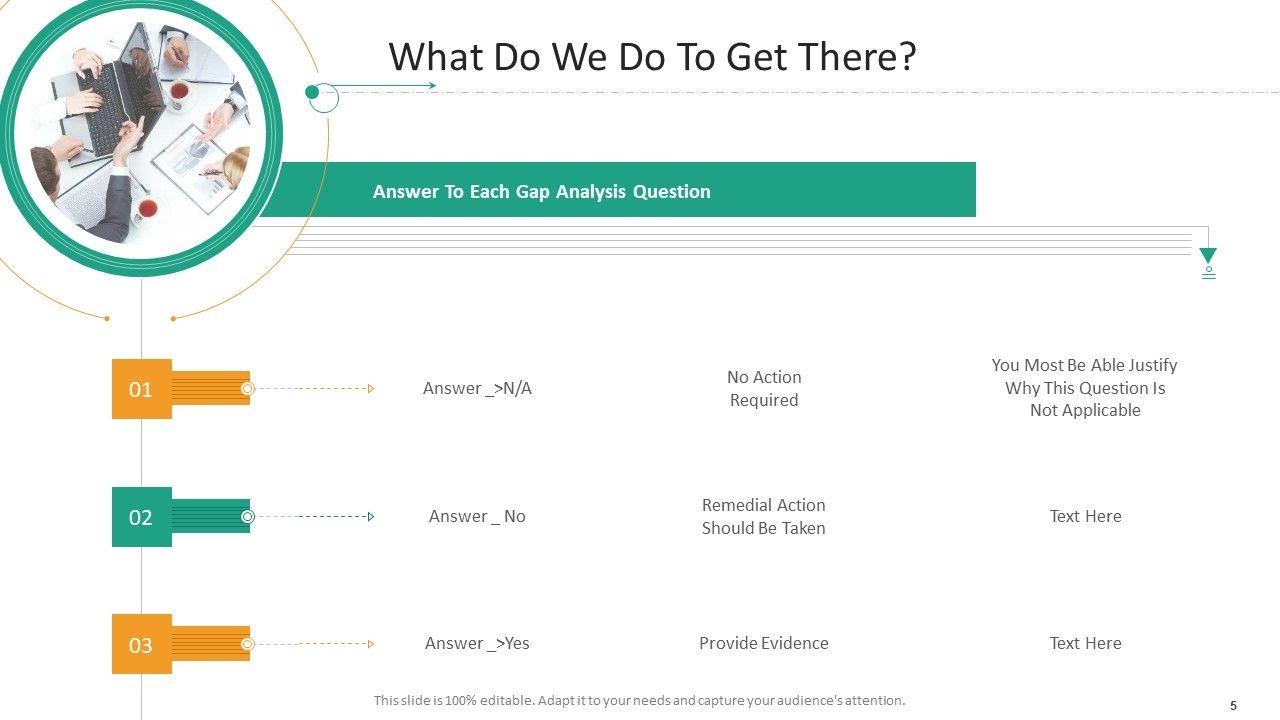 What Do We Do To Get There?

Answer To Each Gap Analysis Question

01

Answer _>N/A

No Action Required

You Most Be Able Justify Why This Question Is Not Applicable

02

Answer _ No

Remedial Action Should Be Taken

Text Here

03

Answer _>Yes

Provide Evidence

Text Here

This slide is 100% editable. Adapt it to your needs and capture your audience's attention.

5